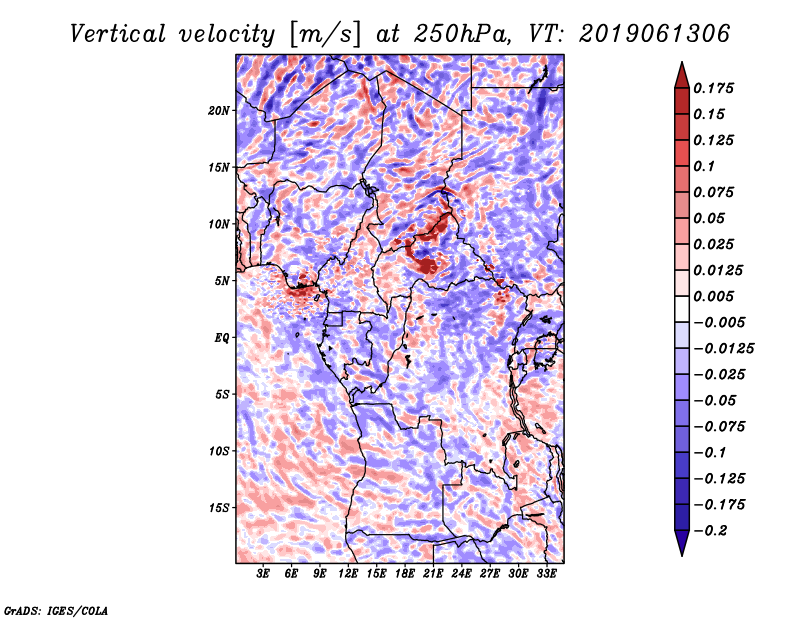 Vertical velocity [m/s] at 250hPa, VT: 2019061306

20N
15N
10N
5N
EQ
5S
10S
15S

3E 6E 9E 12E 15E 18E 21E 24E 27E 30E 33E

0.175
0.15
0.125
0.1
0.075
0.05
0.025
0.0125
0.005
−0.005
−0.0125
−0.025
−0.05
−0.075
−0.1
−0.125
−0.175
−0.2

GrADS: IGES/COLA